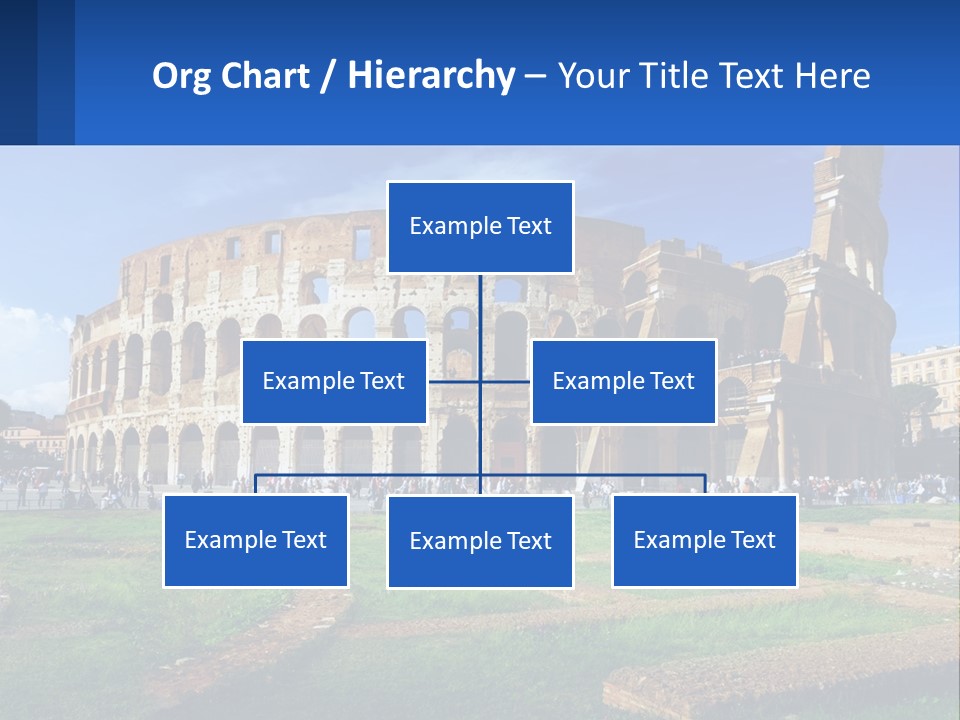 Org Chart / Hierarchy – Your Title Text Here

Example Text

Example Text

Example Text

Example Text

Example Text

Example Text